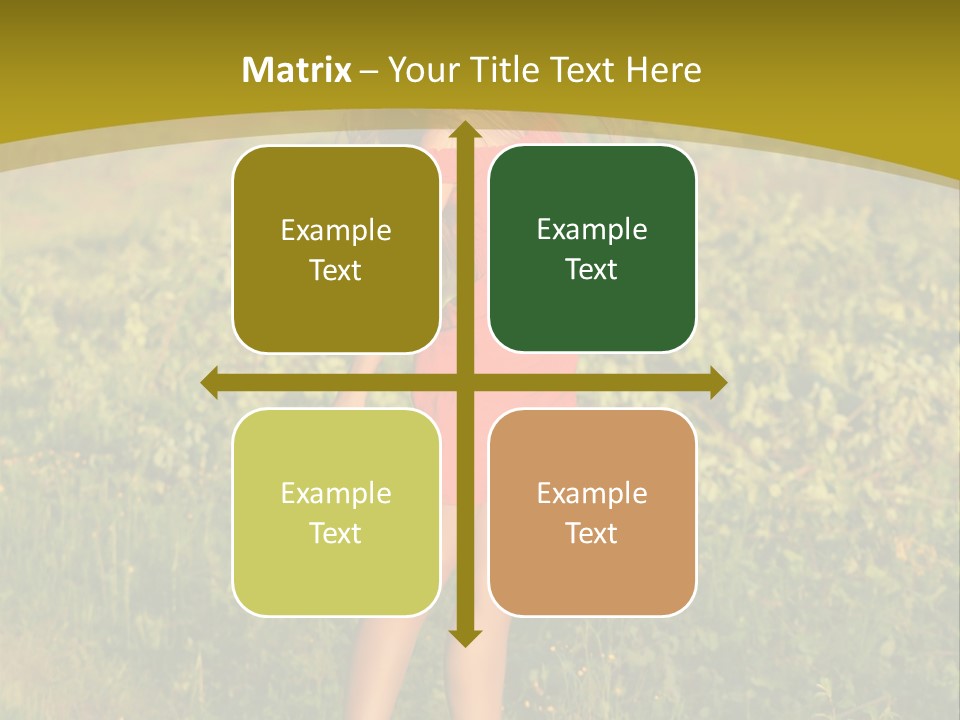 Matrix – Your Title Text Here

Example Text

Example Text

Example Text

Example Text